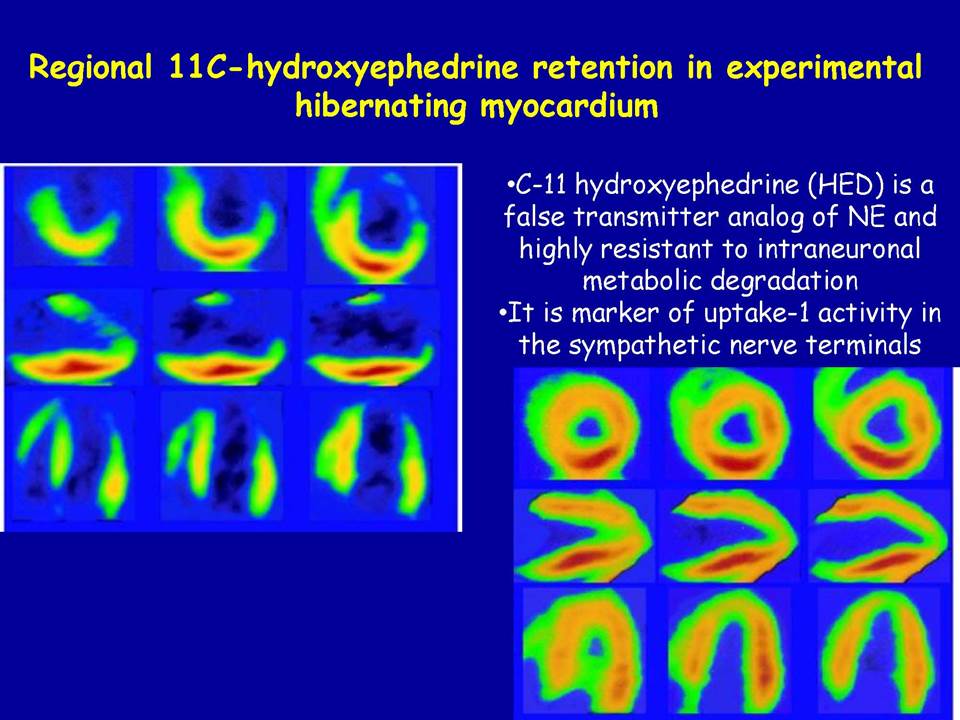 Regional 11C-hydroxyephedrine retention in experimental hibernating myocardium

•C-11 hydroxyephedrine (HED) is a false transmitter analog of NE and highly resistant to intraneuronal metabolic degradation
•It is marker of uptake-1 activity in the sympathetic nerve terminals